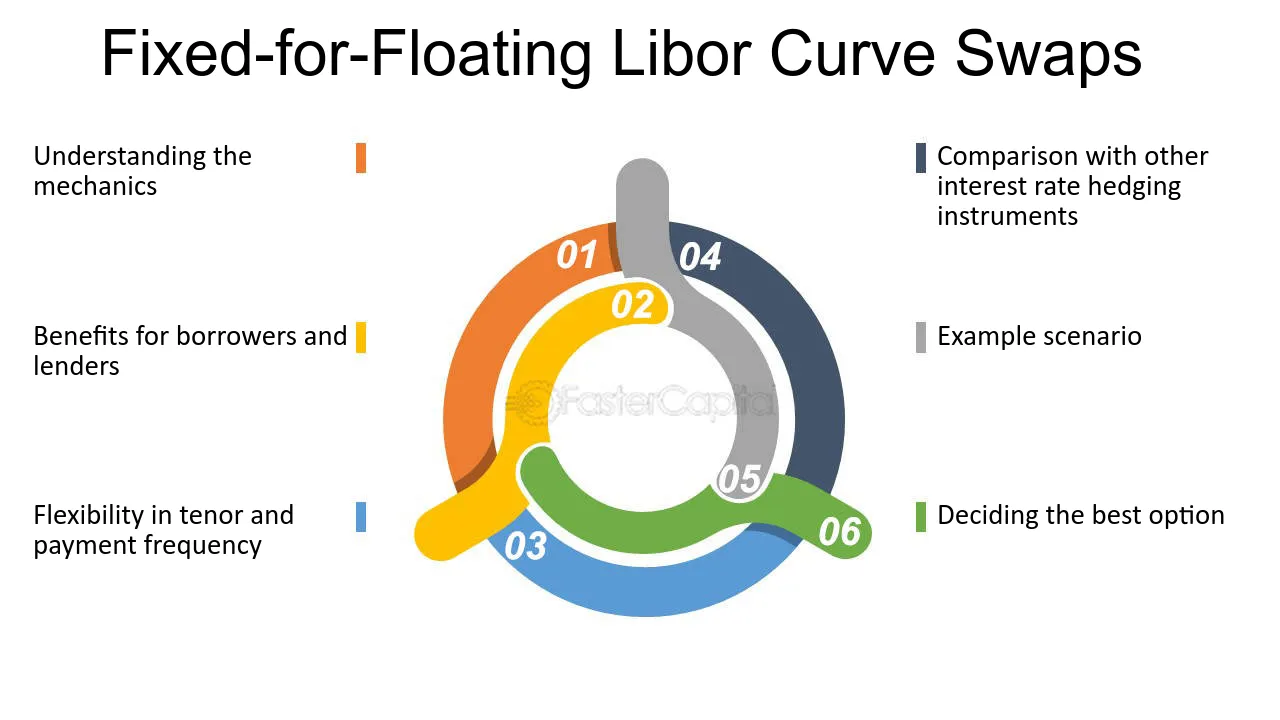 Fixed-for-Floating Libor Curve Swaps

Understanding the mechanics

Benefits for borrowers and lenders

Flexibility in tenor and payment frequency

01

02

03

04

05

06

Comparison with other interest rate hedging instruments

Example scenario

Deciding the best option

FasterCapital